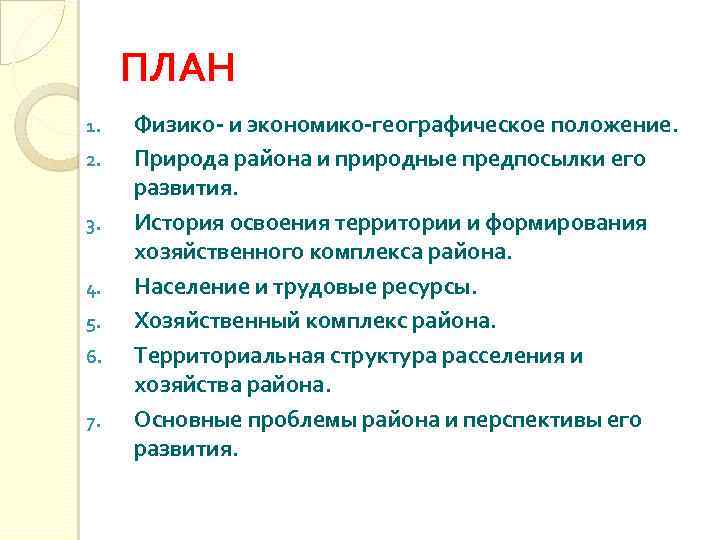 ПЛАН

1. Физико- и экономико-географическое положение.
2. Природа района и природные предпосылки его развития.
3. История освоения территории и формирования хозяйственного комплекса района.
4. Население и трудовые ресурсы.
5. Хозяйственный комплекс района.
6. Территориальная структура расселения и хозяйства района.
7. Основные проблемы района и перспективы его развития.